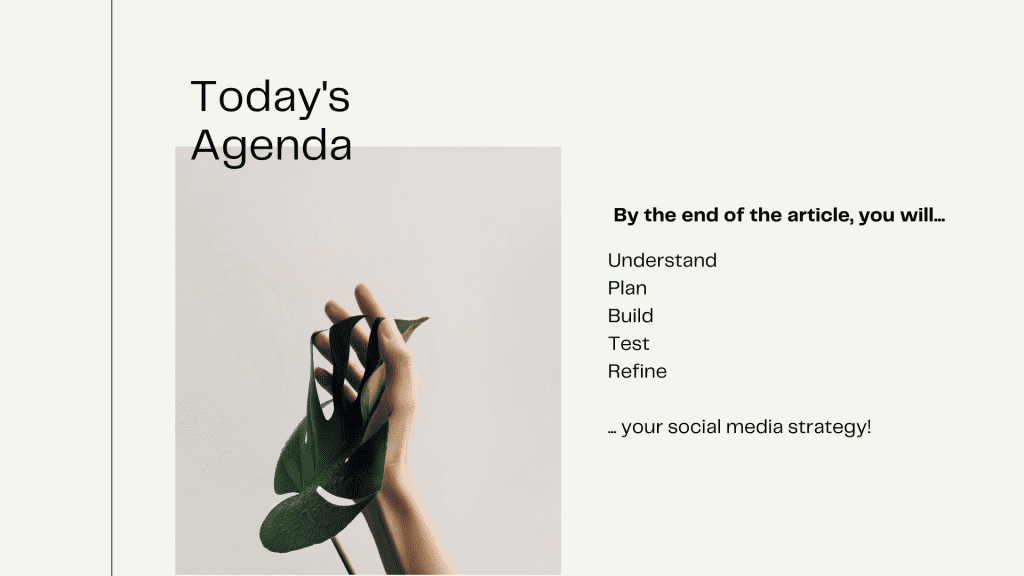 Today's Agenda

By the end of the article, you will...

Understand
Plan
Build
Test
Refine

... your social media strategy!